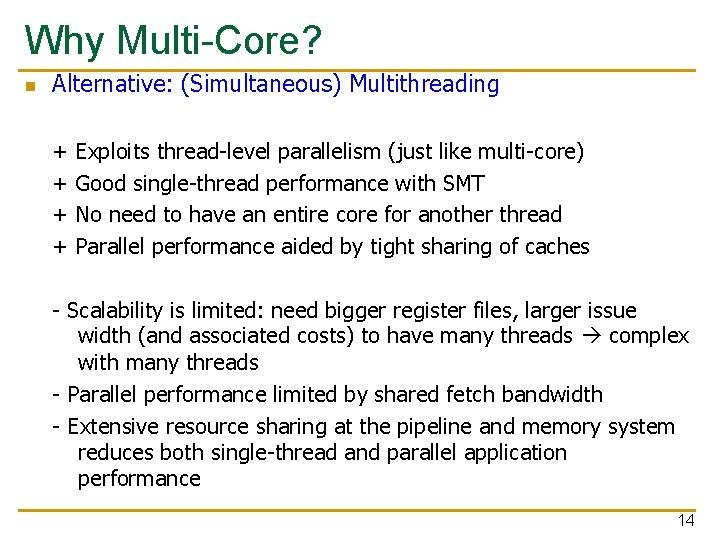 Why Multi-Core?

Alternative: (Simultaneous) Multithreading

+ Exploits thread-level parallelism (just like multi-core)
+ Good single-thread performance with SMT
+ No need to have an entire core for another thread
+ Parallel performance aided by tight sharing of caches

- Scalability is limited: need bigger register files, larger issue width (and associated costs) to have many threads → complex with many threads
- Parallel performance limited by shared fetch bandwidth
- Extensive resource sharing at the pipeline and memory system reduces both single-thread and parallel application performance

14